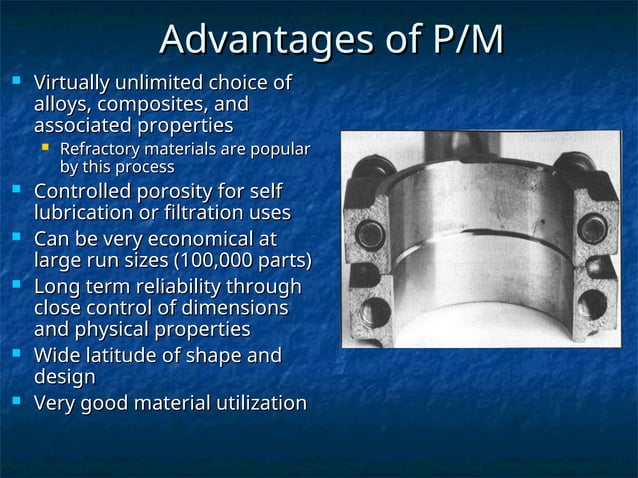 Advantages of P/M

- Virtually unlimited choice of alloys, composites, and associated properties
  - Refractory materials are popular by this process
- Controlled porosity for self lubrication or filtration uses
- Can be very economical at large run sizes (100,000 parts)
- Long term reliability through close control of dimensions and physical properties
- Wide latitude of shape and design
- Very good material utilization